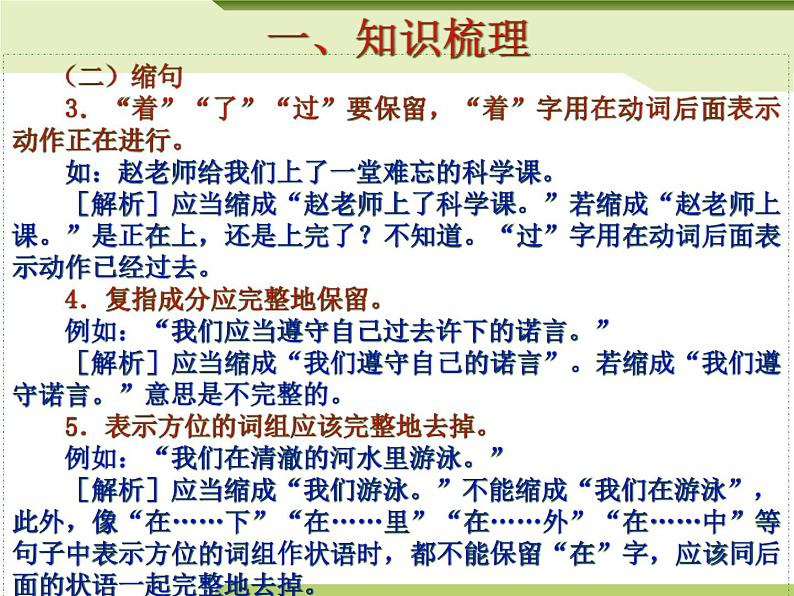 一、知识梳理

（二）缩句

3．“着”“了”“过”要保留，“着”字用在动词后面表示动作正在进行。

如：赵老师给我们上了一堂难忘的科学课。

［解析］应当缩成“赵老师上了科学课。”若缩成“赵老师上课。”是正在上，还是上完了？不知道。“过”字用在动词后面表示动作已经过去。

4．复指成分应完整地保留。

例如：“我们应当遵守自己过去许下的诺言。”

［解析］应当缩成“我们遵守自己的诺言”。若缩成“我们遵守诺言。”意思是不完整的。

5．表示方位的词组应该完整地去掉。

例如：“我们在清澈的河水里游泳。”

［解析］应当缩成“我们游泳。”不能缩成“我们在游泳”，此外，像“在……下”“在……里”“在……外”“在……中”等句子中表示方位的词组作状语时，都不能保留“在”字，应该同后面的状语一起完整地去掉。